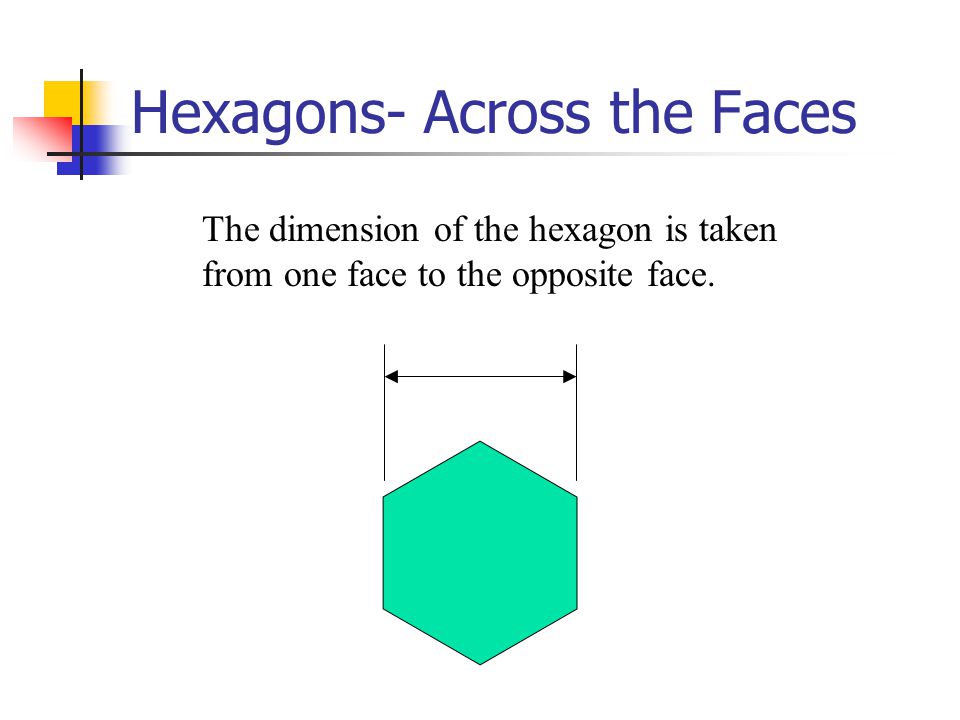 Hexagons- Across the Faces

The dimension of the hexagon is taken from one face to the opposite face.